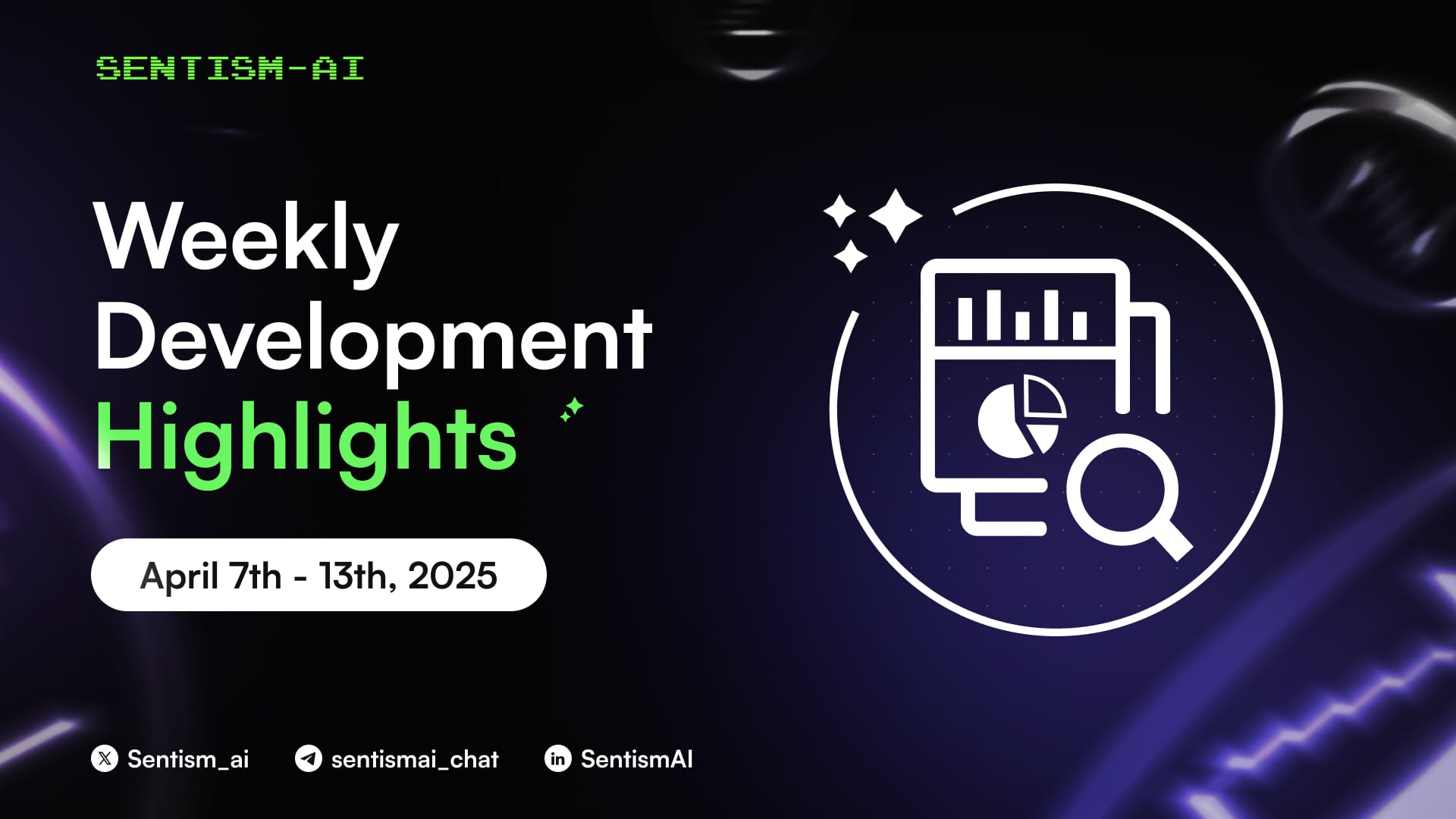 SENTISM-AI

Weekly Development Highlights

April 7th - 13th, 2025

Sentism_ai sentismai_chat SentismAI